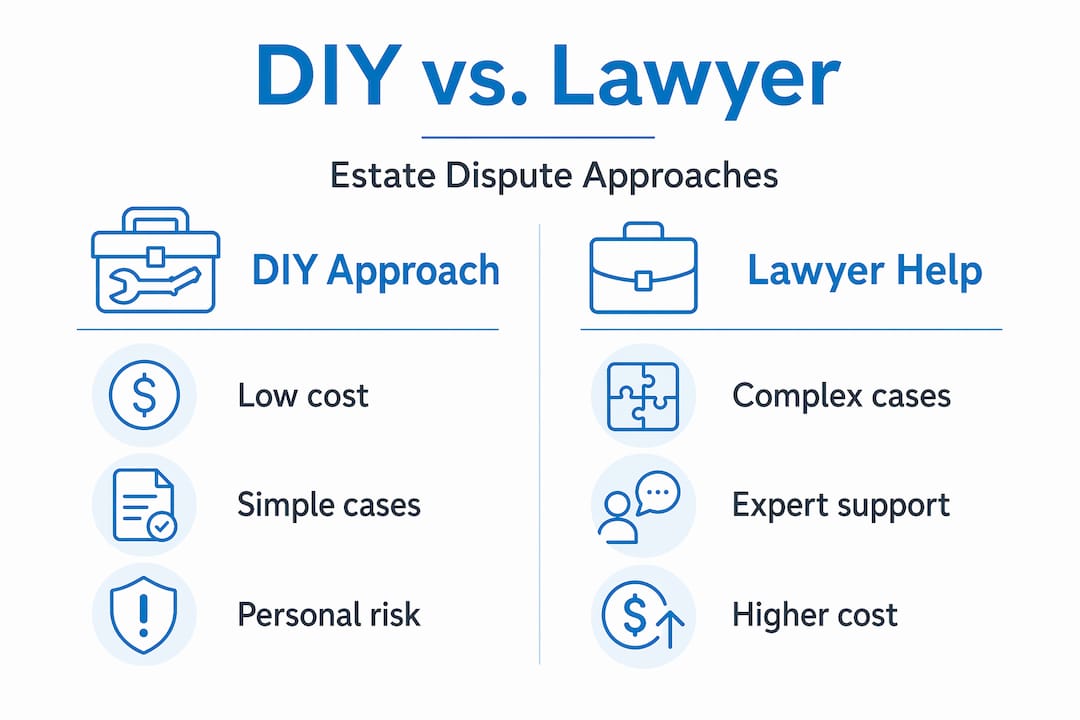 DIY vs. Lawyer

Estate Dispute Approaches

DIY Approach

Low cost

Simple cases

Personal risk

Lawyer Help

Complex cases

Expert support

Higher cost